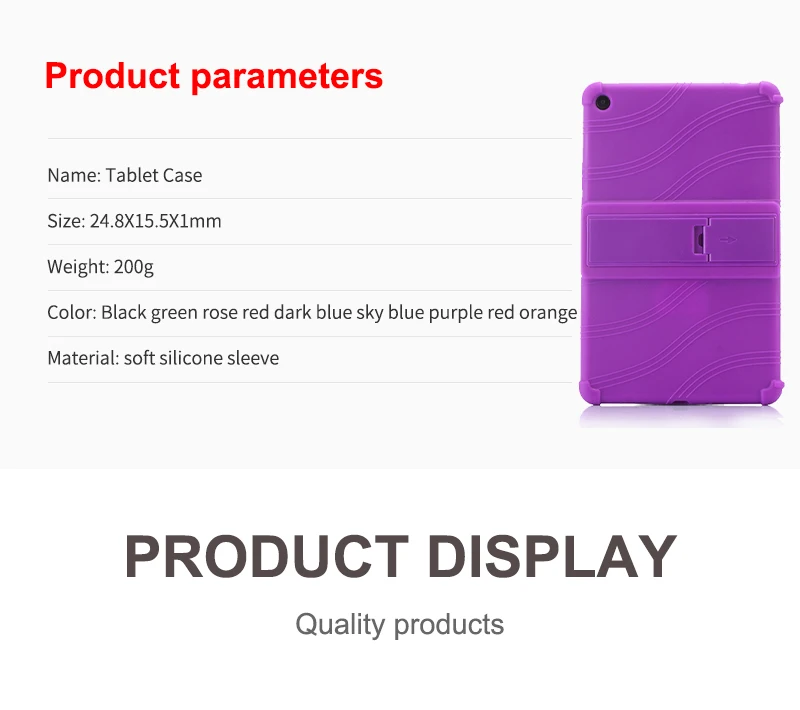 Product parameters

Name: Tablet Case

Size: 24.8X15.5X1mm

Weight: 200g

Color: Black green rose red dark blue sky blue purple red orange

Material: soft silicone sleeve

PRODUCT DISPLAY

Quality products